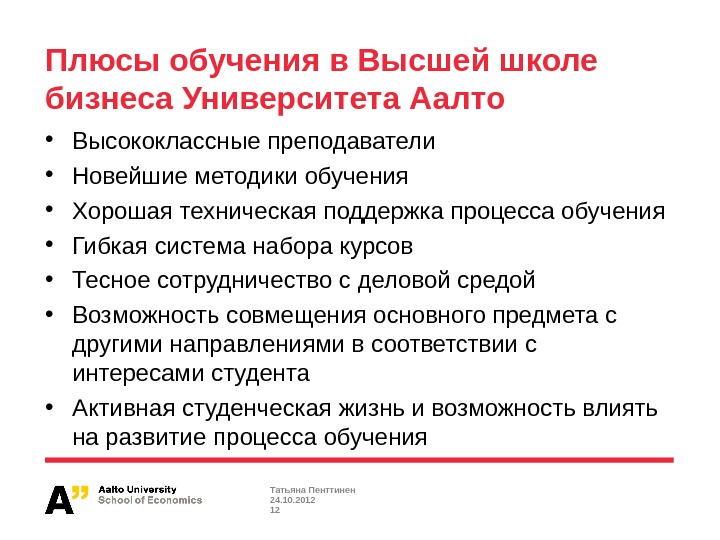 Плюсы обучения в Высшей школе бизнеса Университета Аалто

• Высококлассные преподаватели
• Новейшие методики обучения
• Хорошая техническая поддержка процесса обучения
• Гибкая система набора курсов
• Тесное сотрудничество с деловой средой
• Возможность совмещения основного предмета с другими направлениями в соответствии с интересами студента
• Активная студенческая жизнь и возможность влиять на развитие процесса обучения

A"
Aalto University
School of Economics

Татьяна Пенттинен
24.10.2012
12